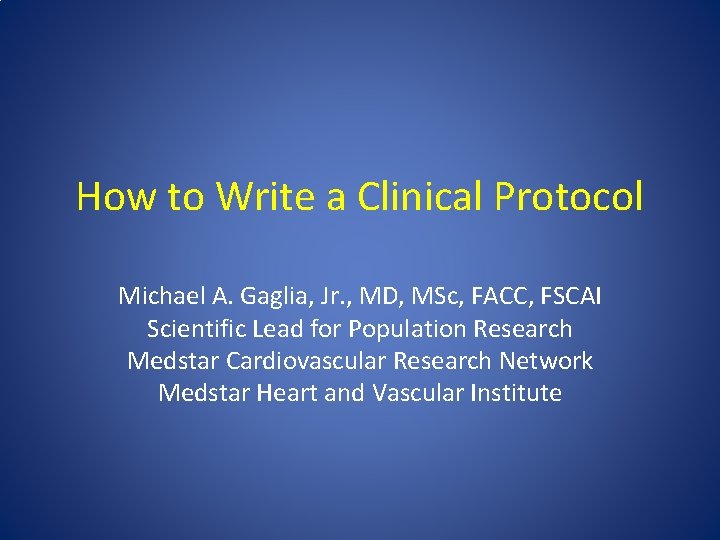 How to Write a Clinical Protocol

Michael A. Gaglia, Jr., MD, MSc, FACC, FSCAI
Scientific Lead for Population Research
Medstar Cardiovascular Research Network
Medstar Heart and Vascular Institute